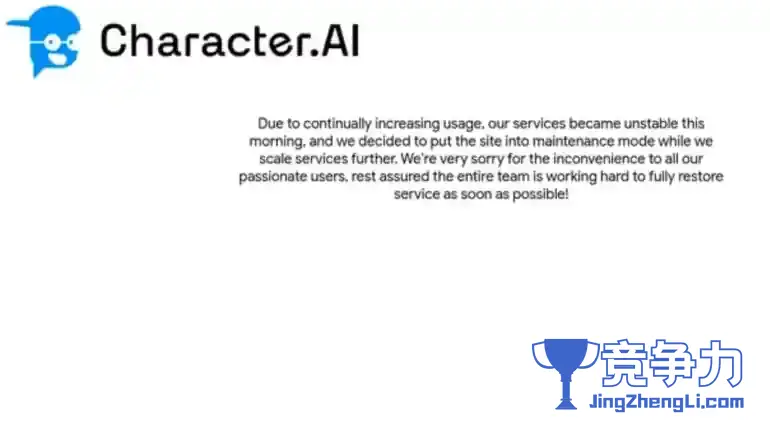 Character.AI

Due to continually increasing usage, our services became unstable this morning, and we decided to put the site into maintenance mode while we scale services further. We're very sorry for the inconvenience to all our passionate users, rest assured the entire team is working hard to fully restore service as soon as possible!

竞争力
JingZhengLi.com